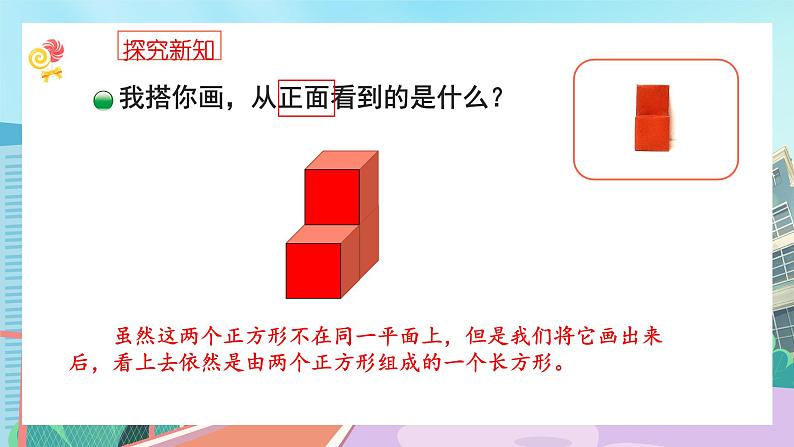 探究新知

我搭你画，从正面看到的是什么？

虽然这两个正方形不在同一平面上，但是我们将它画出来后，看上去依然是由两个正方形组成的一个长方形。